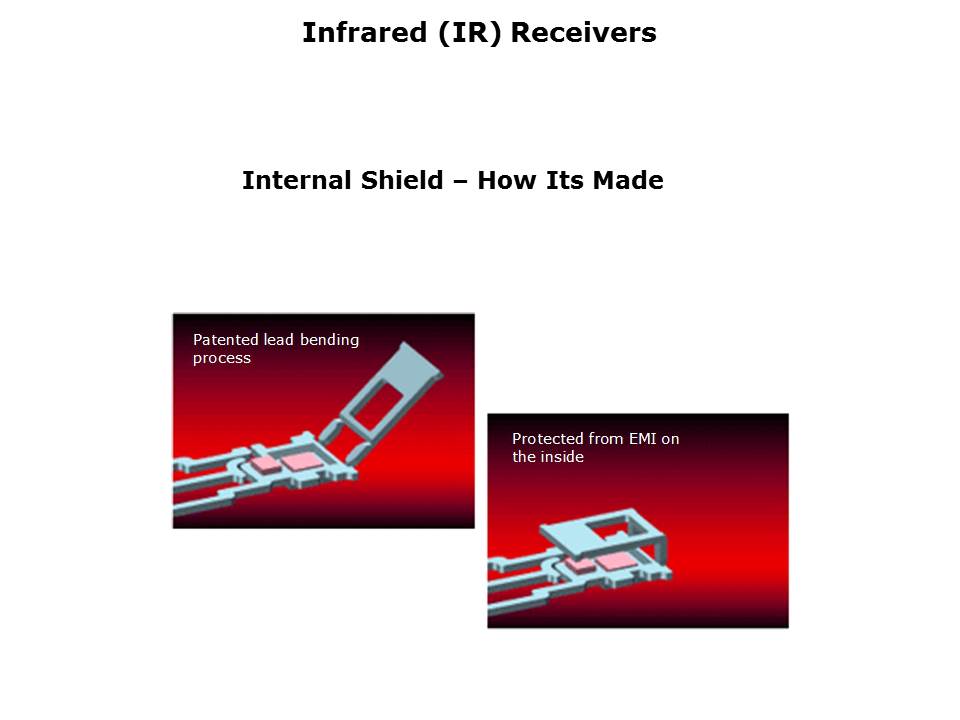 Infrared (IR) Receivers

Internal Shield – How Its Made

Patented lead bending process

Protected from EMI on the inside